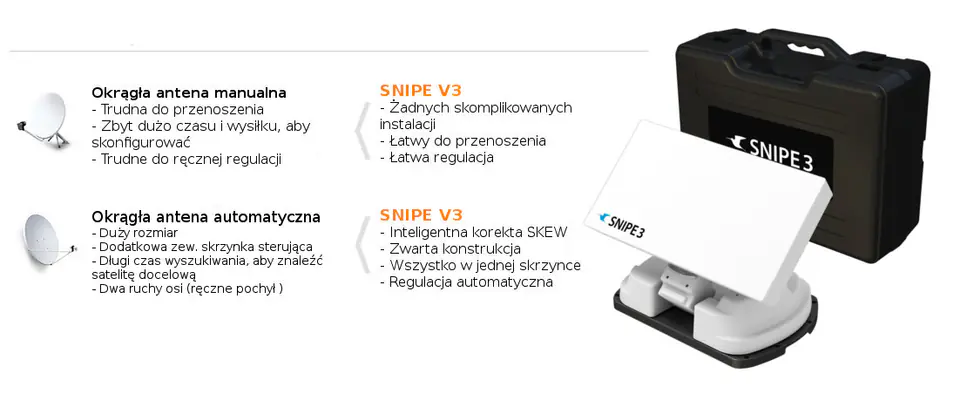 Okrągła antena manualna
- Trudna do przenoszenia
- Zbyt dużo czasu i wysiłku, aby skonfigurować
- Trudne do ręcznej regulacji

SNIPE V3
- Żadnych skomplikowanych instalacji
- Łatwy do przenoszenia
- Łatwa regulacja

Okrągła antena automatyczna
- Duży rozmiar
- Dodatkowa zew. skrzynka sterująca
- Długi czas wyszukiwania, aby znaleźć satelitę docelową
- Dwa ruchy osi (ręczne pochył )

SNIPE V3
- Inteligentna korekta SKEW
- Zwarta konstrukcja
- Wszystko w jednej skrzynce
- Regulacja automatyczna

SNIPE 3

SNIPE3